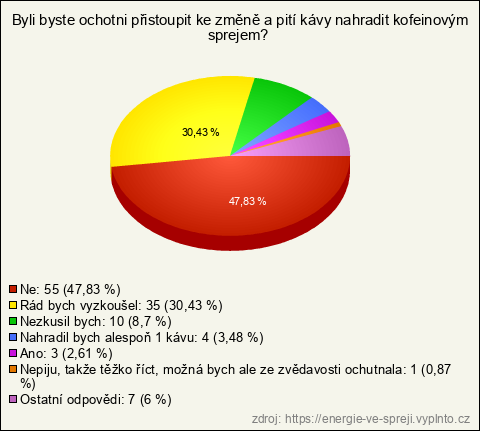 Byli byste ochotni přistoupit ke změně a pití kávy nahradit kofeinovým sprejem?

30,43 %

47,83 %

Ne: 55 (47,83 %)
Rád bych vyzkoušel: 35 (30,43 %)
Nezkusil bych: 10 (8,7 %)
Nahradil bych alespoň 1 kávu: 4 (3,48 %)
Ano: 3 (2,61 %)
Nepiju, takže těžko říct, možná bych ale ze zvědavosti ochutnala: 1 (0,87 %)
Ostatní odpovědi: 7 (6 %)

zdroj: https://energie-ve-spreji.vyplnto.cz